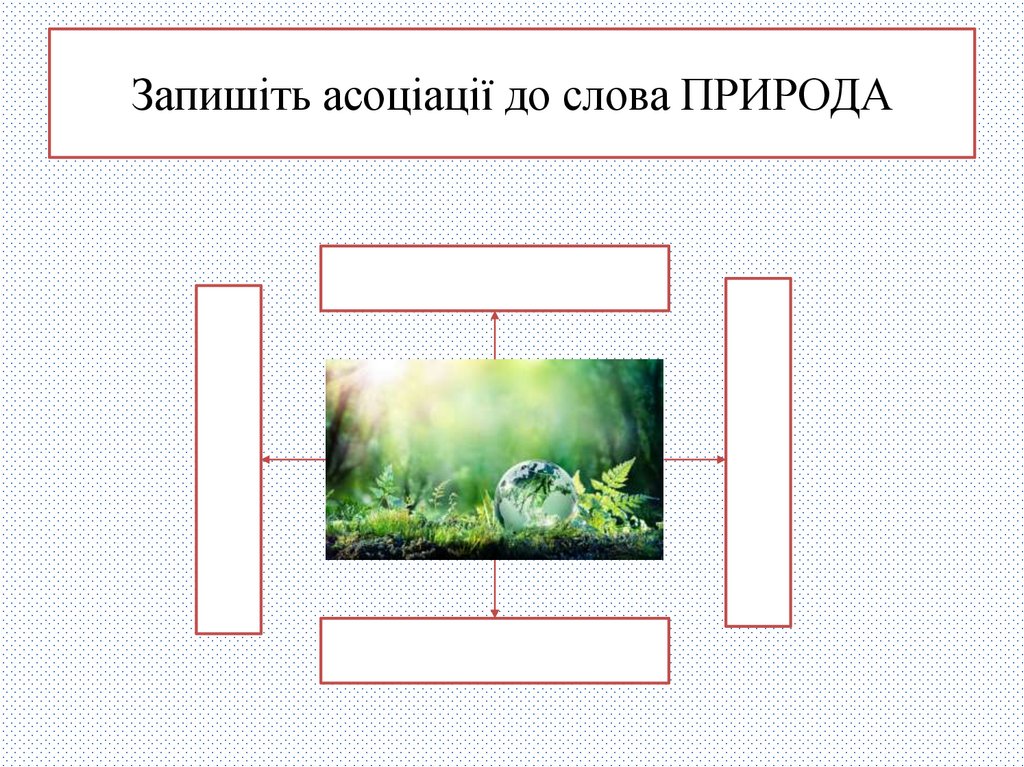 Запишіть асоціації до слова ПРИРОДА